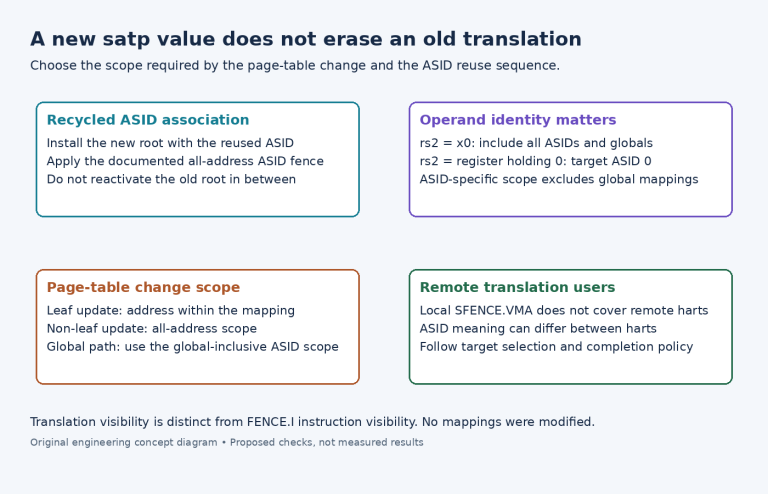 A new satp value does not erase an old translation

Choose the scope required by the page-table change and the ASID reuse sequence.

Recycled ASID association

Install the new root with the reused ASID
Apply the documented all-address ASID fence
Do not reactivate the old root in between

Operand identity matters

rs2 = x0: include all ASIDs and globals
rs2 = register holding 0: target ASID 0
ASID-specific scope excludes global mappings

Page-table change scope

Leaf update: address within the mapping
Non-leaf update: all-address scope
Global path: use the global-inclusive ASID scope

Remote translation users

Local SFENCE.VMA does not cover remote harts
ASID meaning can differ between harts
Follow target selection and completion policy

Translation visibility is distinct from FENCE.I instruction visibility. No mappings were modified.

Original engineering concept diagram • Proposed checks, not measured results